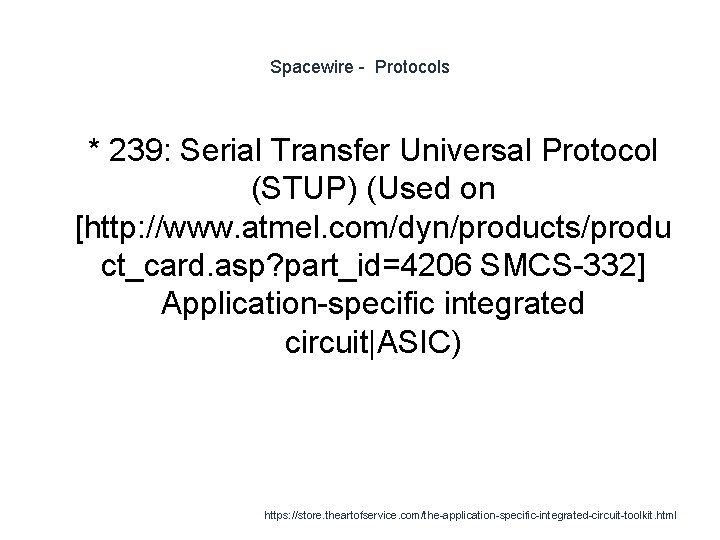 Spacewire - Protocols

* 239: Serial Transfer Universal Protocol (STUP) (Used on [http://www.atmel.com/dyn/products/product_card.asp?part_id=4206 SMCS-332] Application-specific integrated circuit|ASIC)

https://store.theartofservice.com/the-application-specific-integrated-circuit-toolkit.html